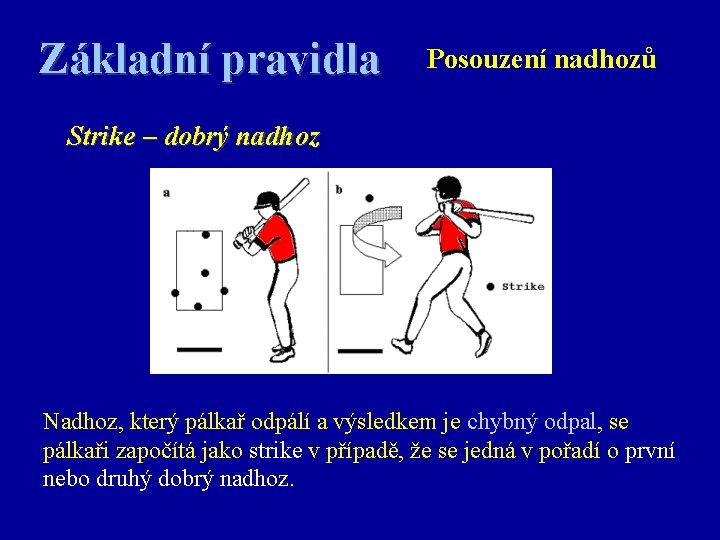 Základní pravidla

Posouzení nadhozů

Strike – dobrý nadhoz

a

b

Strike

Nadhoz, který pálkař odpálí a výsledkem je chybný odpal, se pálkaři započítá jako strike v případě, že se jedná v pořadí o první nebo druhý dobrý nadhoz.